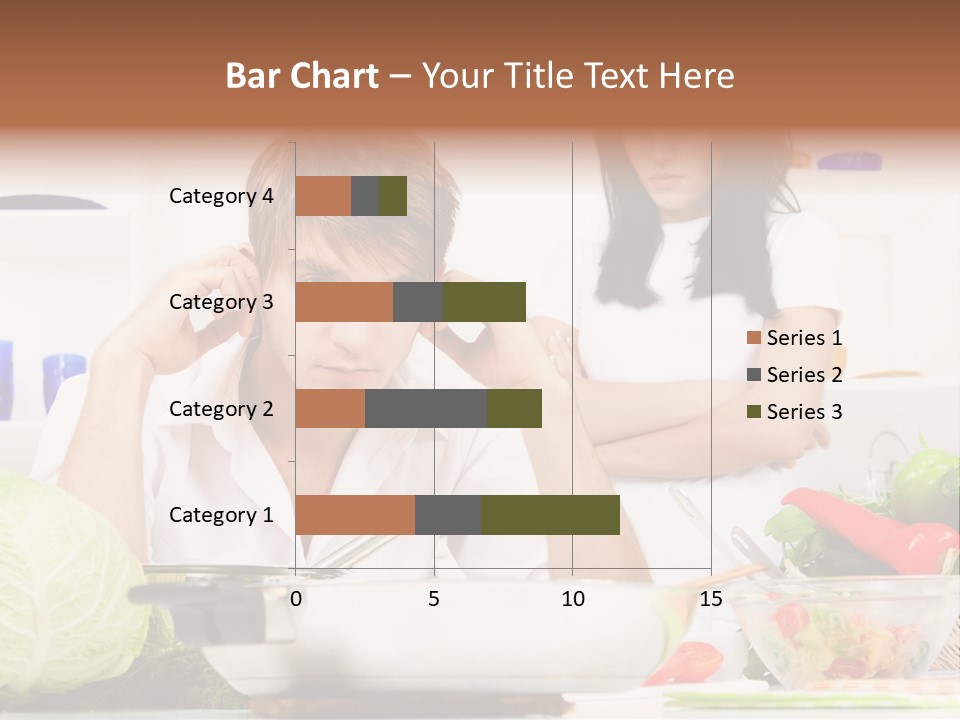 Bar Chart – Your Title Text Here

Category 4
Category 3
Category 2
Category 1

0
5
10
15

Series 1
Series 2
Series 3